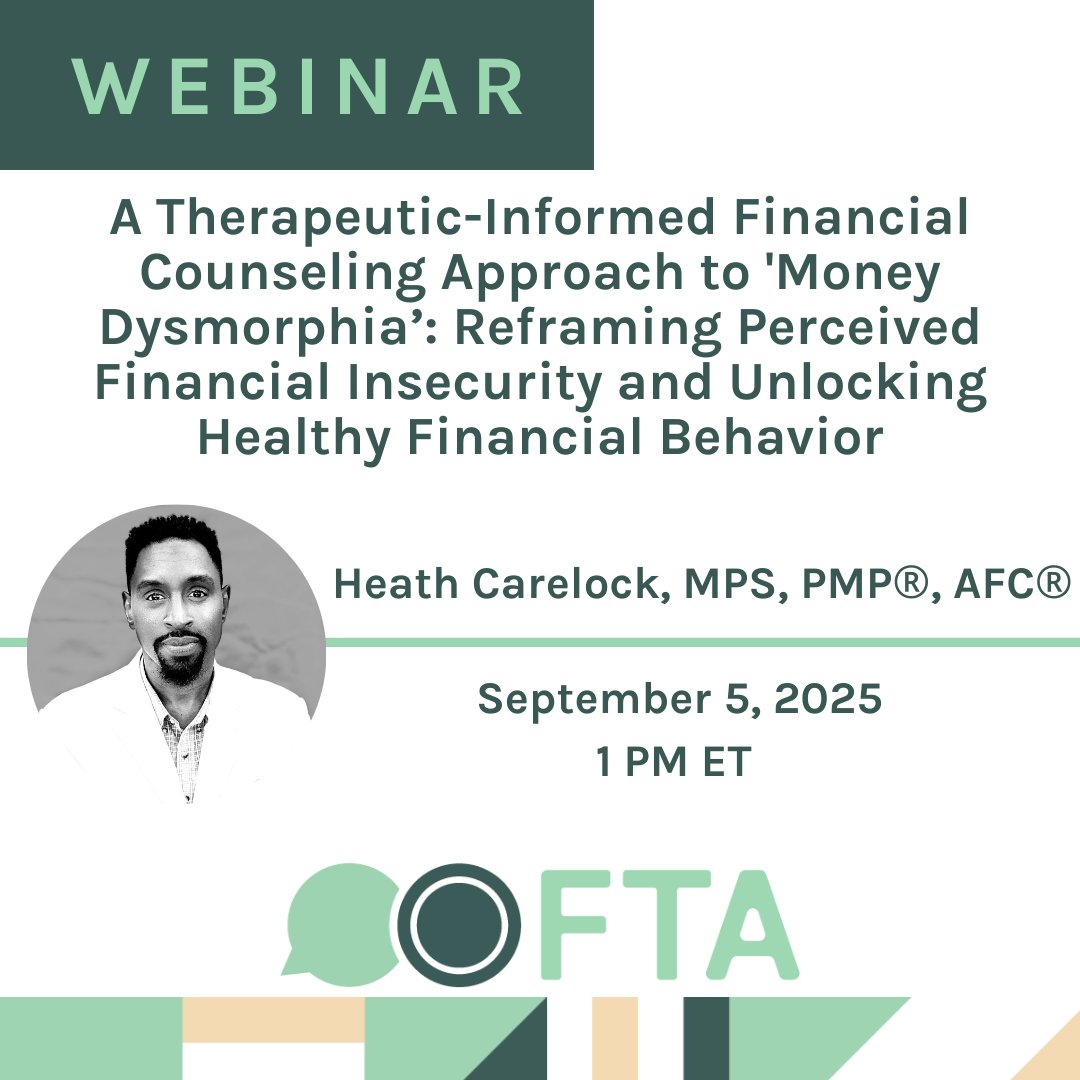 WEBINAR

A Therapeutic-Informed Financial Counseling Approach to 'Money Dysmorphia’: Reframing Perceived Financial Insecurity and Unlocking Healthy Financial Behavior

Heath Carelock, MPS, PMP®, AFC®

September 5, 2025
1 PM ET

FTA